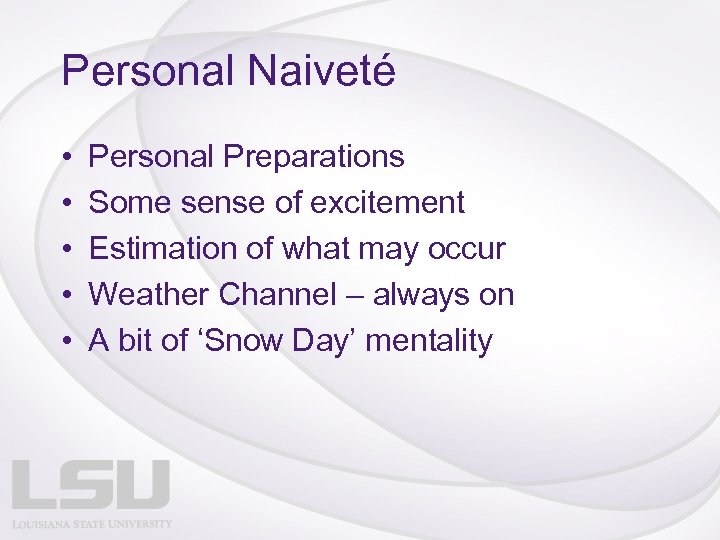 Personal Naiveté

• Personal Preparations
• Some sense of excitement
• Estimation of what may occur
• Weather Channel – always on
• A bit of ‘Snow Day’ mentality

LSU
LOUISIANA STATE UNIVERSITY